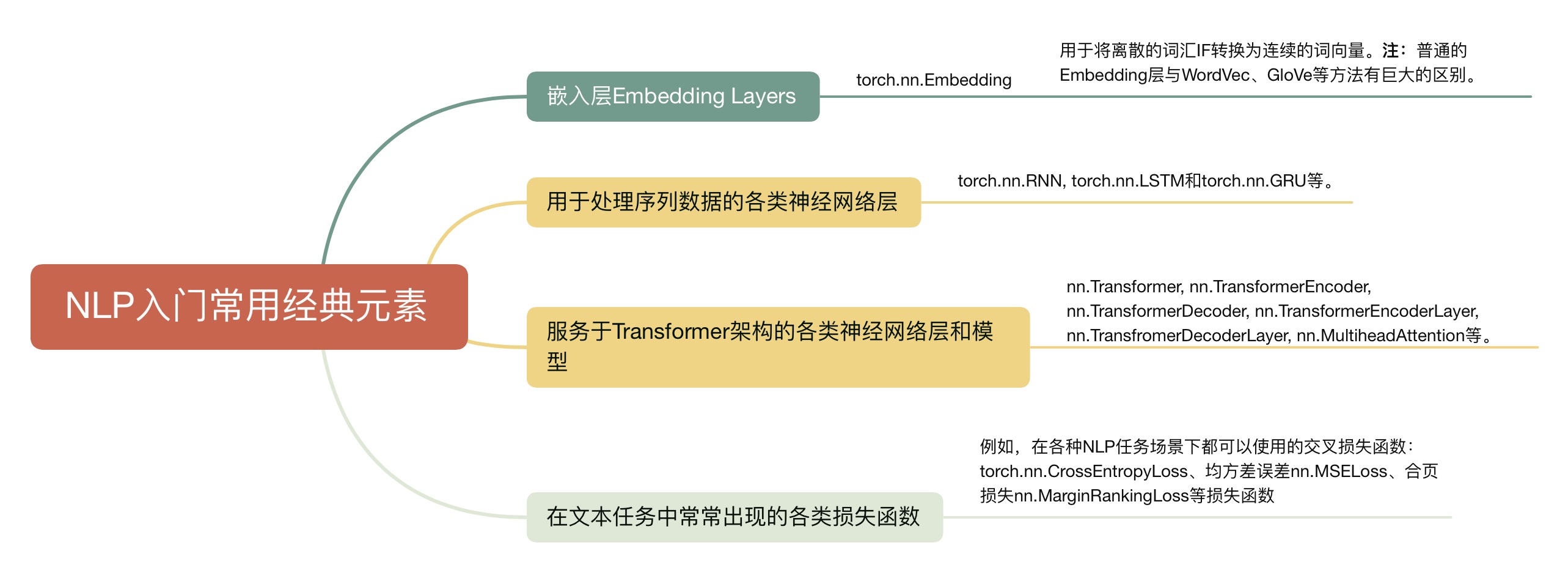 NLP入门常用经典元素

嵌入层Embedding Layers

torch.nn.Embedding

用于将离散的词汇IF转换为连续的词向量。注：普通的Embedding层与WordVec、GloVe等方法有巨大的区别。

用于处理序列数据的各类神经网络层

torch.nn.RNN, torch.nn.LSTM和torch.nn.GRU等。

服务于Transformer架构的各类神经网络层和模型

nn.Transformer, nn.TransformerEncoder, nn.TransformerDecoder, nn.TransformerEncoderLayer, nn.TransfromerDecoderLayer, nn.MultiheadAttention等。

在文本任务中常常出现的各类损失函数

例如，在各种NLP任务场景下都可以使用的交叉损失函数：torch.nn.CrossEntropyLoss、均方差误差nn.MSELoss、合页损失nn.MarginRankingLoss等损失函数